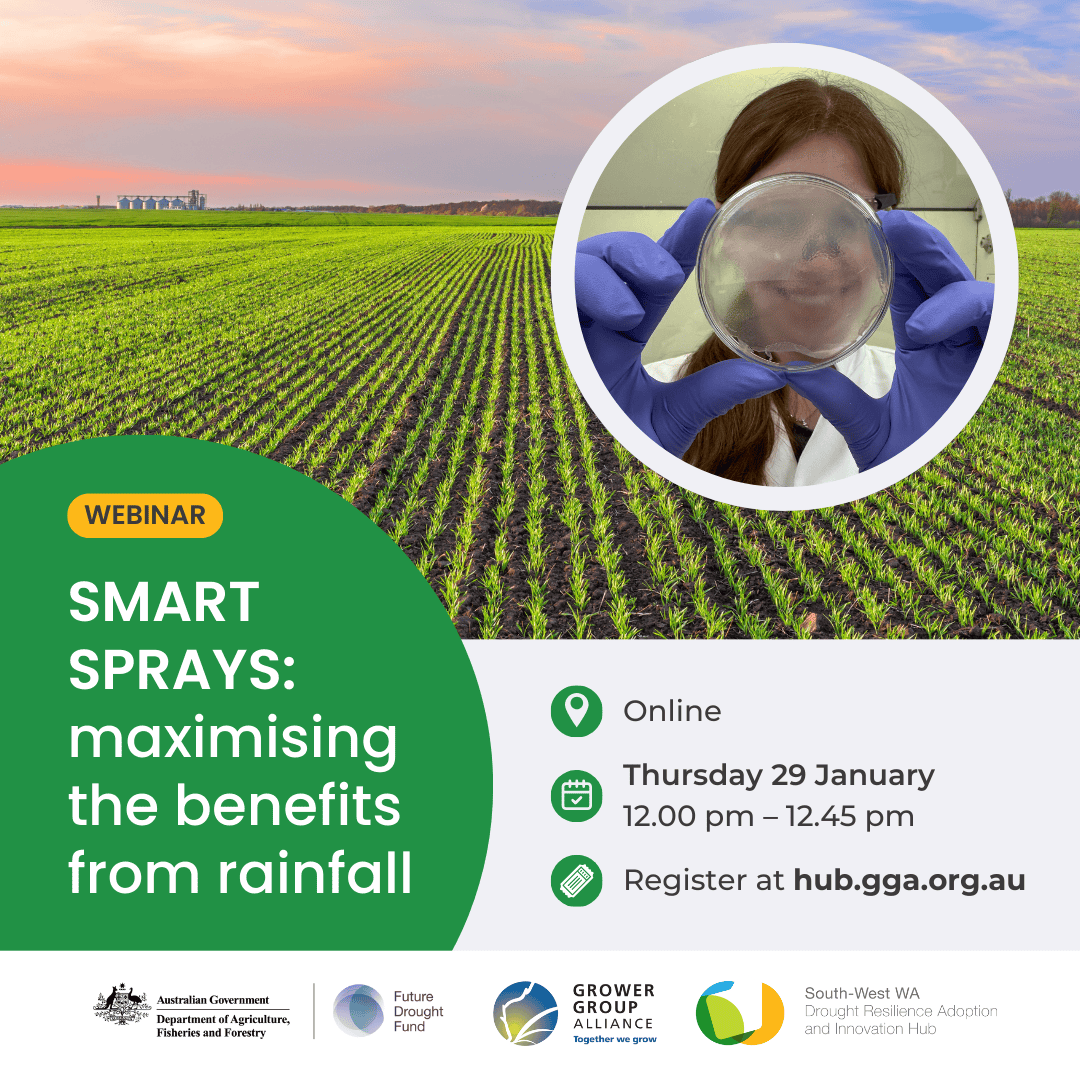 WEBINAR

SMART SPRAYS: maximising the benefits from rainfall

Online

Thursday 29 January
12.00 pm – 12.45 pm

Register at hub.gga.org.au

Australian Government
Department of Agriculture, Fisheries and Forestry

Future Drought Fund

GROWER GROUP ALLIANCE
Together we grow

South-West WA
Drought Resilience Adoption and Innovation Hub